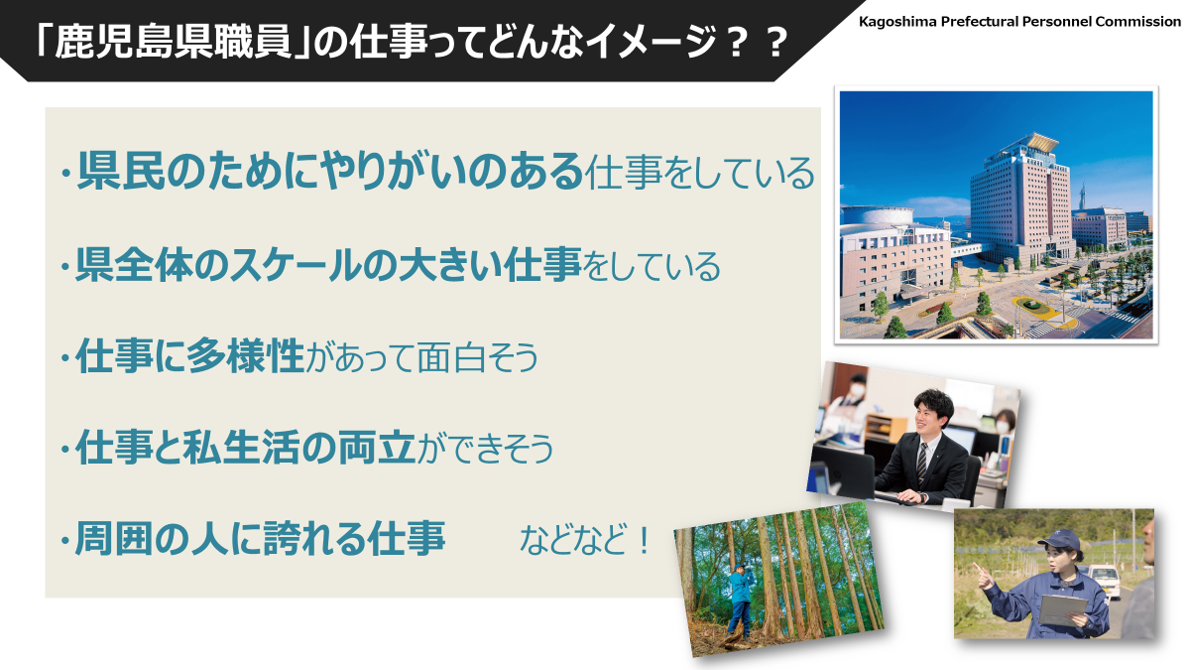 「鹿児島県職員」の仕事ってどんなイメージ？？

Kagoshima Prefectural Personnel Commission

・県民のためにやりがいのある仕事をしている

・県全体のスケールの大きい仕事をしている

・仕事に多様性があって面白そう

・仕事と私生活の両立ができそう

・周囲の人に誇れる仕事　　などなど！